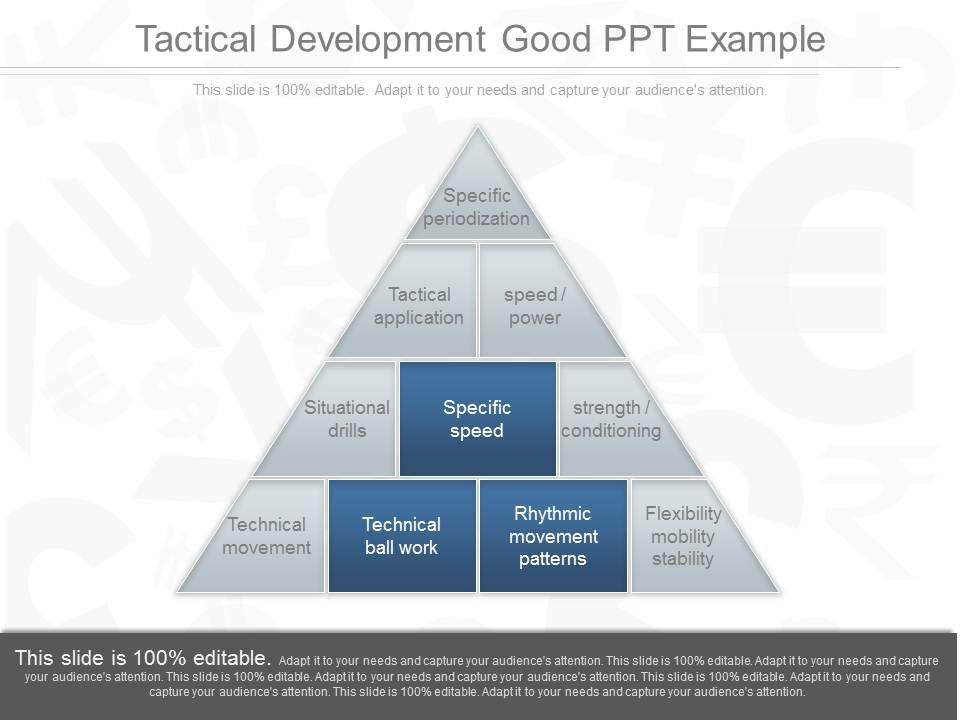 Tactical Development Good PPT Example

This slide is 100% editable. Adapt it to your needs and capture your audience's attention.

Specific periodization

Tactical application

speed / power

Situational drills

Specific speed

strength / conditioning

Technical movement

Technical ball work

Rhythmic movement patterns

Flexibility mobility stability

This slide is 100% editable. Adapt it to your needs and capture your audience's attention. This slide is 100% editable. Adapt it to your needs and capture your audience's attention. This slide is 100% editable. Adapt it to your needs and capture your audience's attention. This slide is 100% editable. Adapt it to your needs and capture your audience's attention. This slide is 100% editable. Adapt it to your needs and capture your audience's attention.